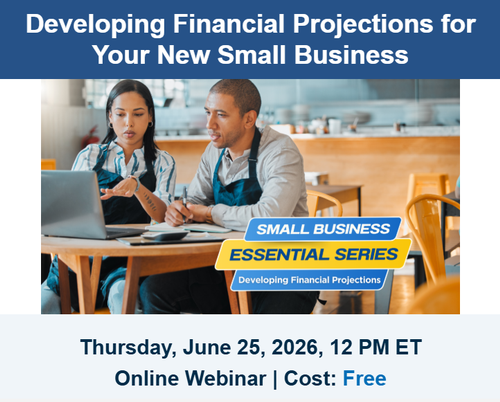 Developing Financial Projections for Your New Small Business

SMALL BUSINESS
ESSENTIAL SERIES
Developing Financial Projections

Thursday, June 25, 2026, 12 PM ET
Online Webinar | Cost: Free